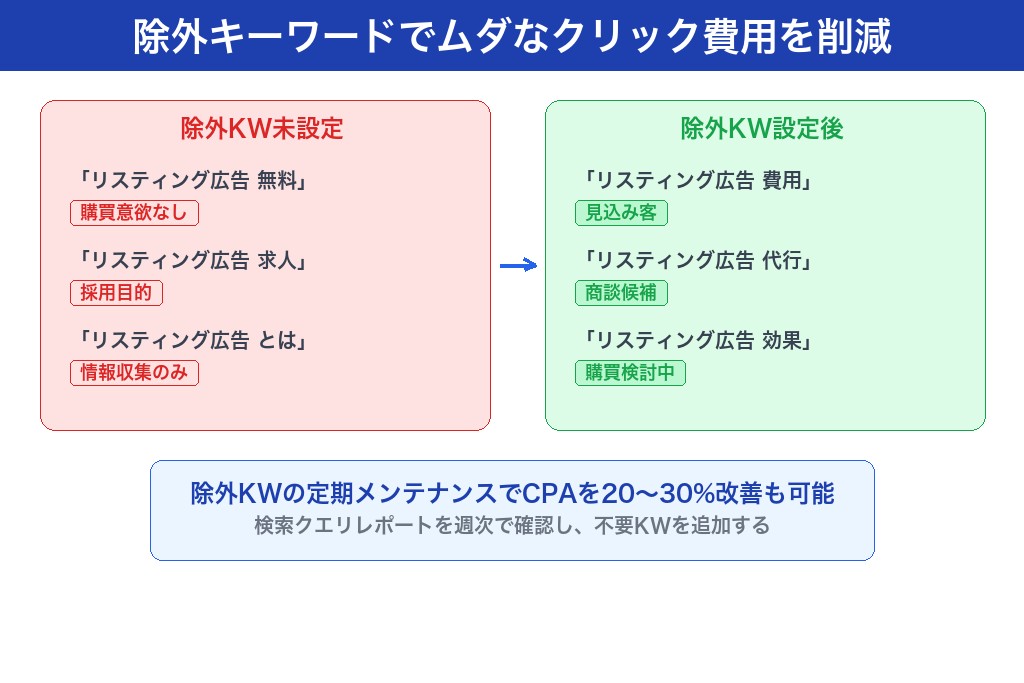 除外キーワードでムダなクリック費用を削減

除外KW未設定

「リスティング広告 無料」
購買意欲なし

「リスティング広告 求人」
採用目的

「リスティング広告 とは」
情報収集のみ

除外KW設定後

「リスティング広告 費用」
見込み客

「リスティング広告 代行」
商談候補

「リスティング広告 効果」
購買検討中

除外KWの定期メンテナンスでCPAを20〜30%改善も可能
検索クエリレポートを週次で確認し、不要KWを追加する